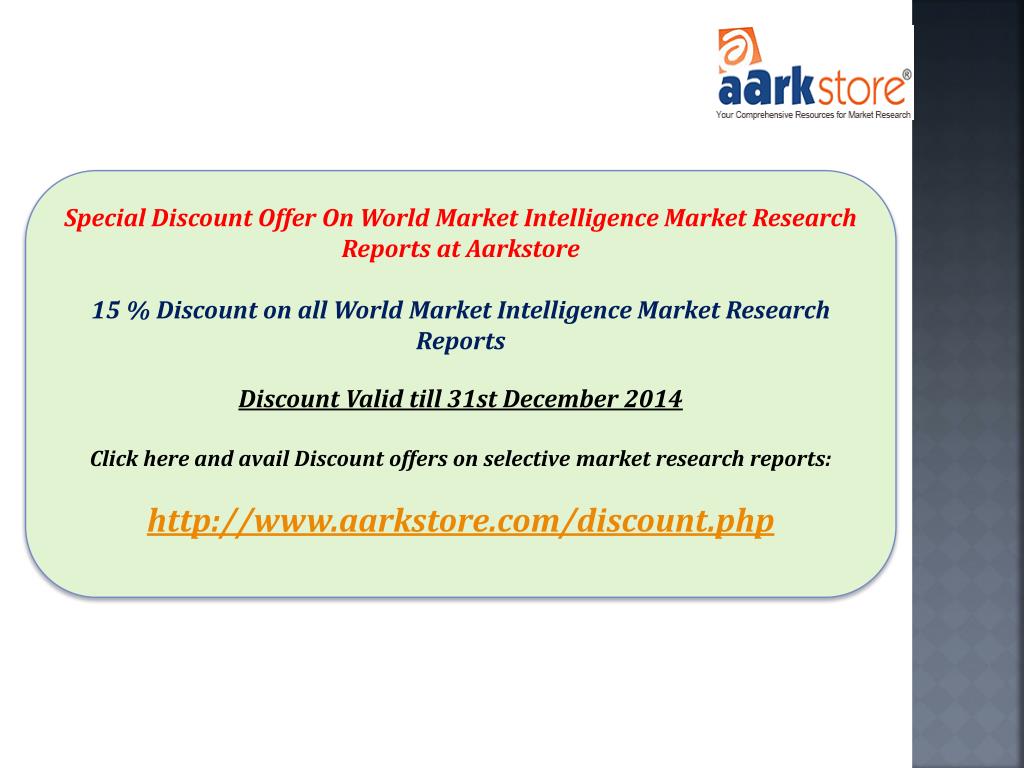 aarkstore®
Your Comprehensive Resources for Market Research

Special Discount Offer On World Market Intelligence Market Research Reports at Aarkstore

15 % Discount on all World Market Intelligence Market Research Reports

Discount Valid till 31st December 2014

Click here and avail Discount offers on selective market research reports:

http://www.aarkstore.com/discount.php